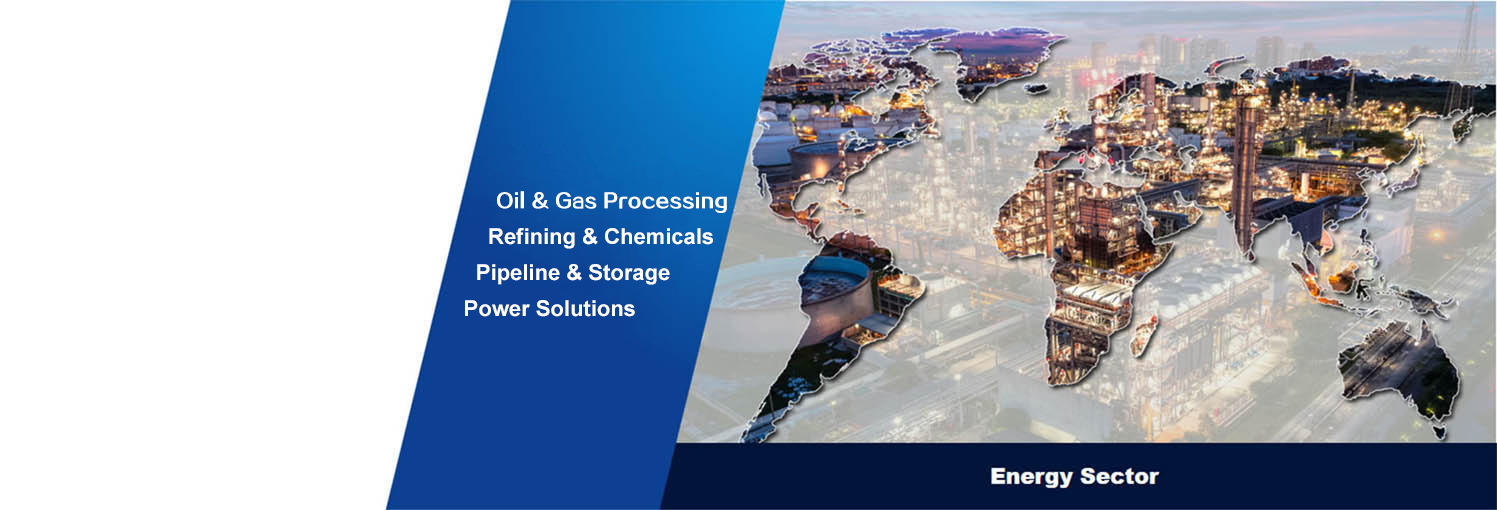 Oil & Gas Processing
Refining & Chemicals
Pipeline & Storage
Power Solutions

Energy Sector